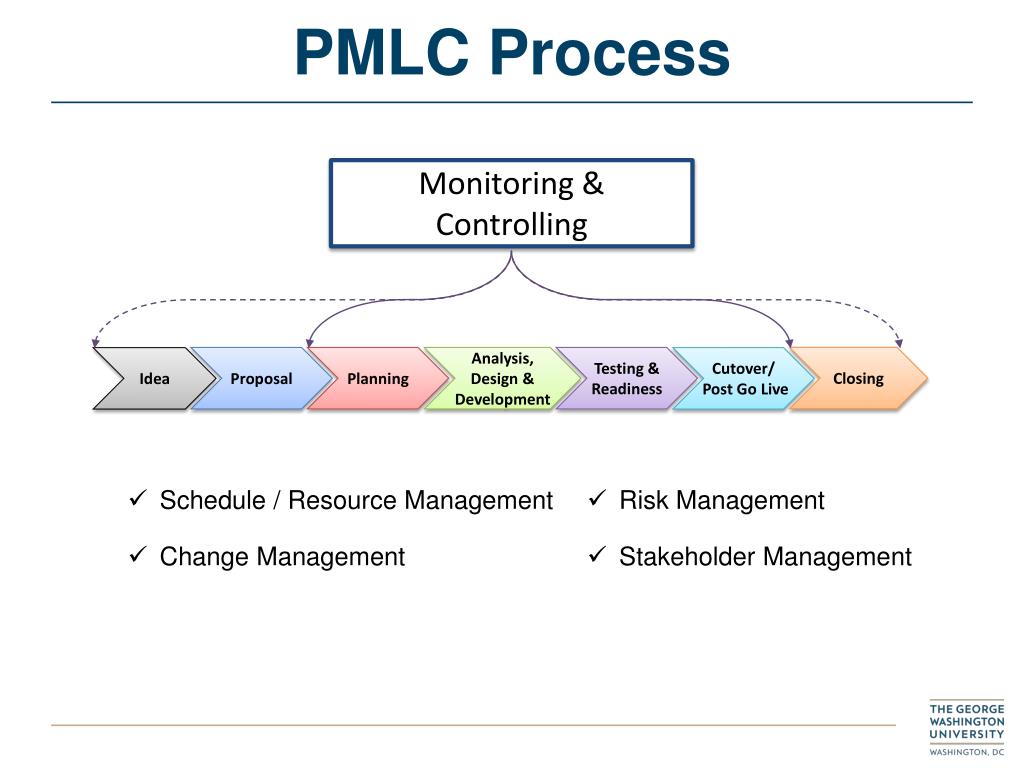 PMLC Process

Monitoring & Controlling

Idea
Proposal
Planning
Analysis, Design & Development
Testing & Readiness
Cutover/ Post Go Live
Closing

✓ Schedule / Resource Management
✓ Change Management

✓ Risk Management
✓ Stakeholder Management

THE GEORGE WASHINGTON UNIVERSITY
WASHINGTON, DC